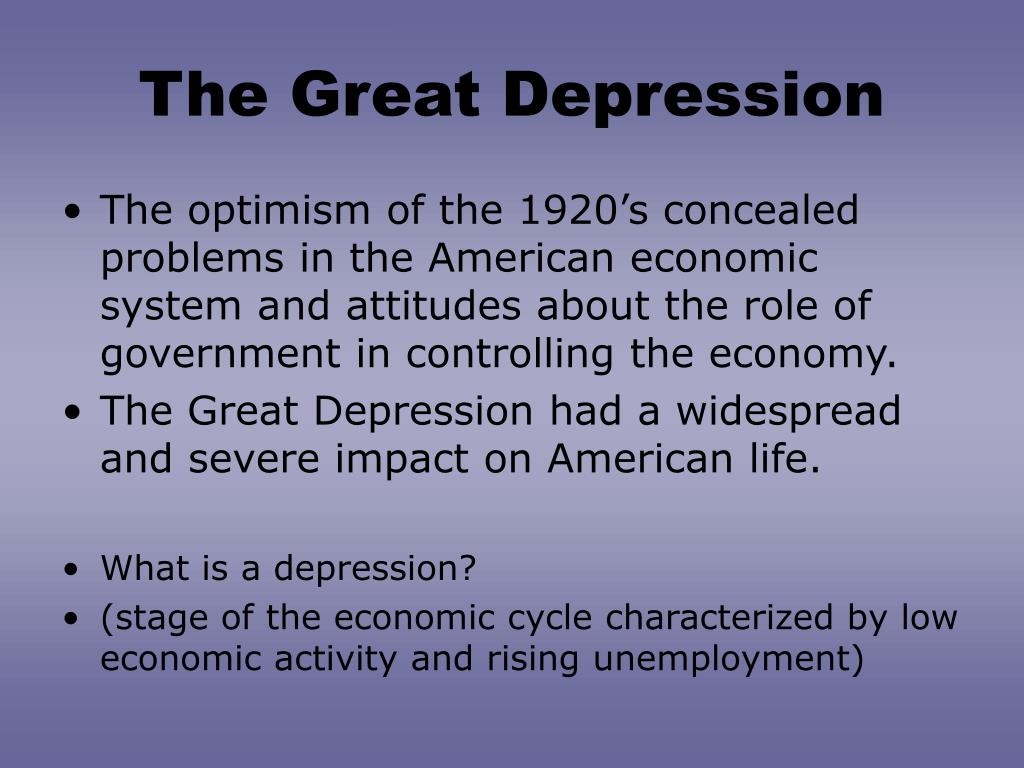 The Great Depression

• The optimism of the 1920’s concealed problems in the American economic system and attitudes about the role of government in controlling the economy.
• The Great Depression had a widespread and severe impact on American life.

• What is a depression?
• (stage of the economic cycle characterized by low economic activity and rising unemployment)